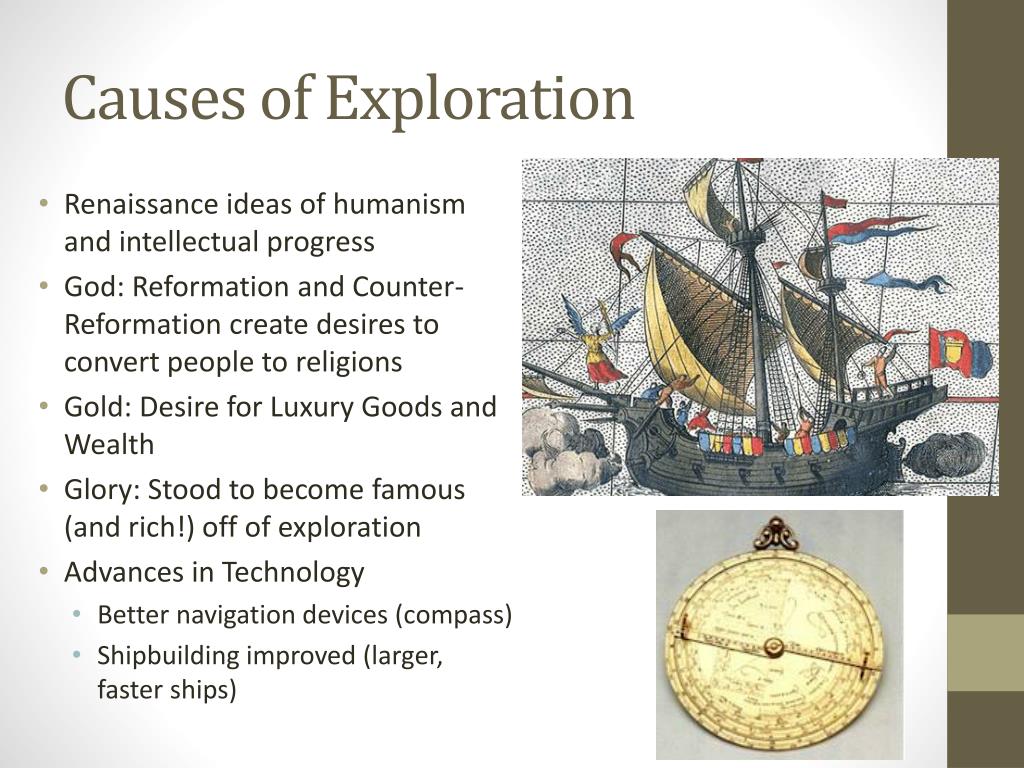 Causes of Exploration

• Renaissance ideas of humanism and intellectual progress
• God: Reformation and Counter-Reformation create desires to convert people to religions
• Gold: Desire for Luxury Goods and Wealth
• Glory: Stood to become famous (and rich!) off of exploration
• Advances in Technology
  • Better navigation devices (compass)
  • Shipbuilding improved (larger, faster ships)